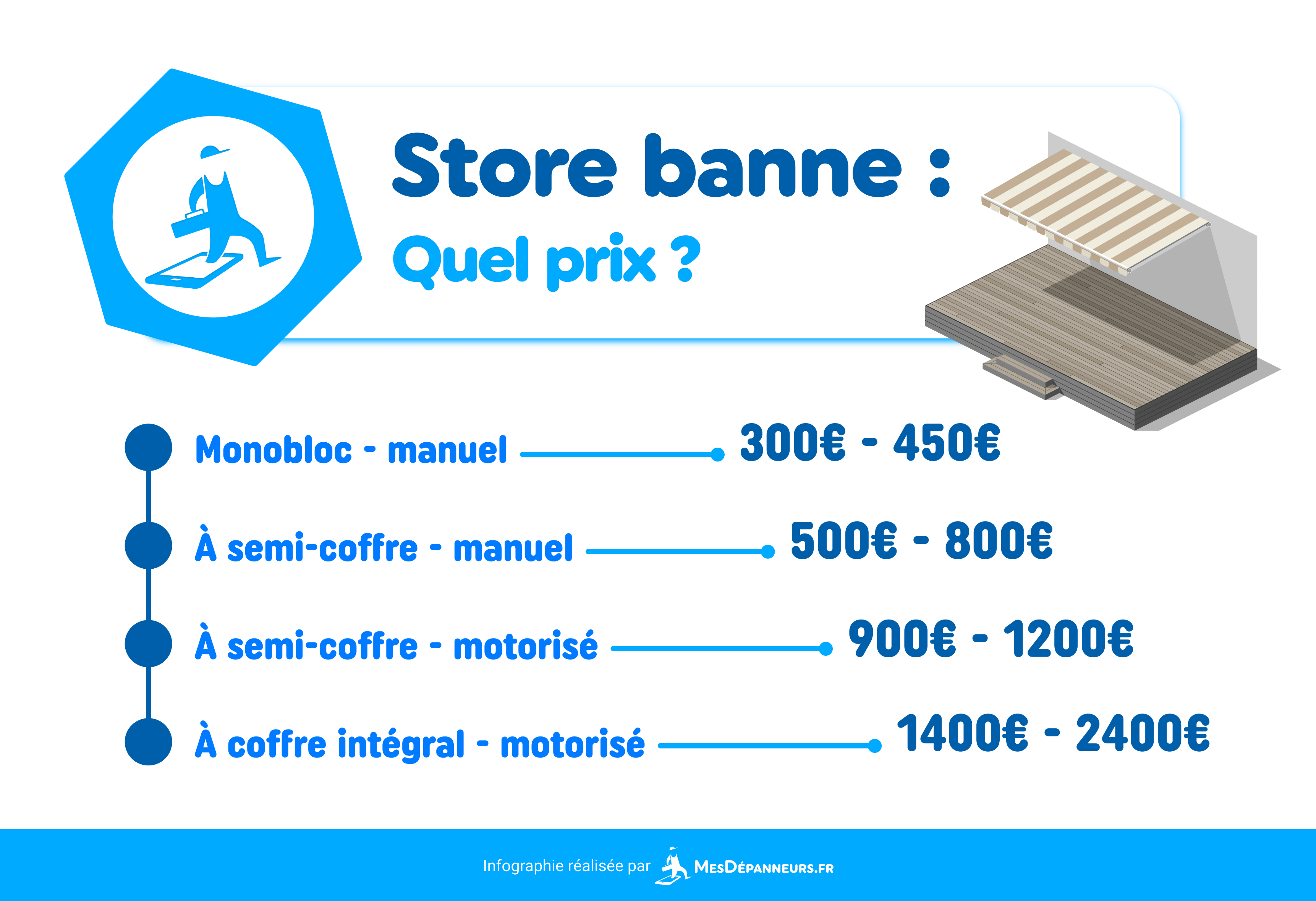 Store banne :
Quel prix ?

Monobloc - manuel 300€ - 450€

À semi-coffre - manuel 500€ - 800€

À semi-coffre - motorisé 900€ - 1200€

À coffre intégral - motorisé 1400€ - 2400€

Infographie réalisée par MesDépanneurs.fr